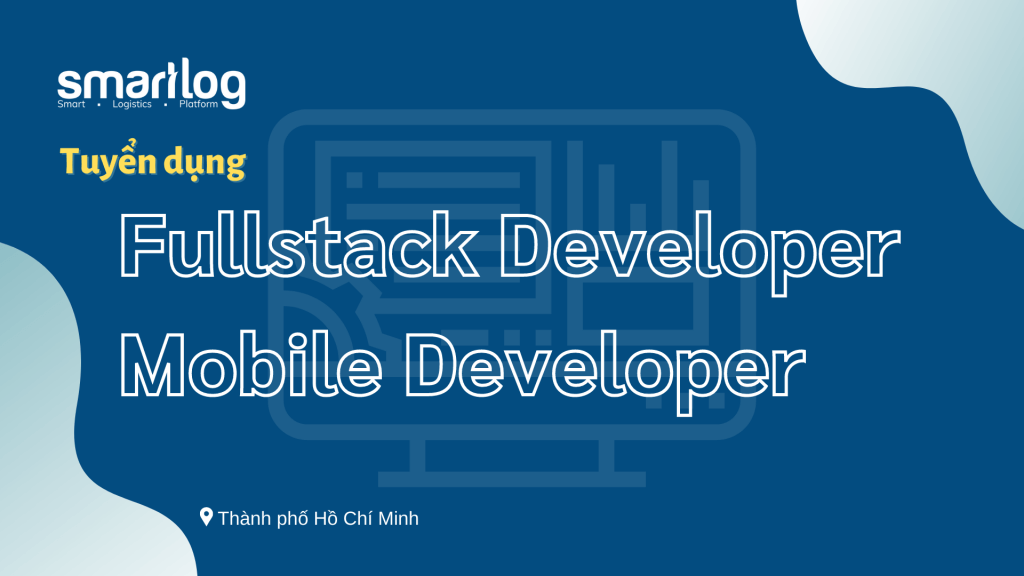 smartlog
Smart • Logistics • Platform

Tuyển dụng

Fullstack Developer
Mobile Developer

Thành phố Hồ Chí Minh